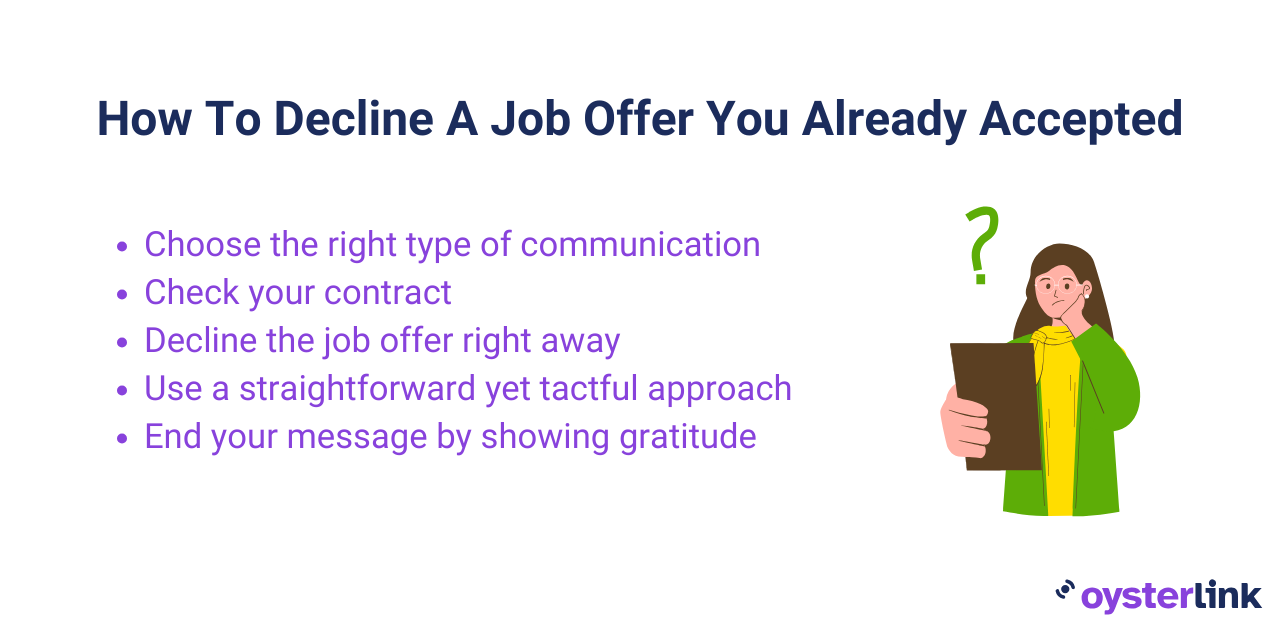 How To Decline A Job Offer You Already Accepted

- Choose the right type of communication
- Check your contract
- Decline the job offer right away
- Use a straightforward yet tactful approach
- End your message by showing gratitude

?

oysterlink